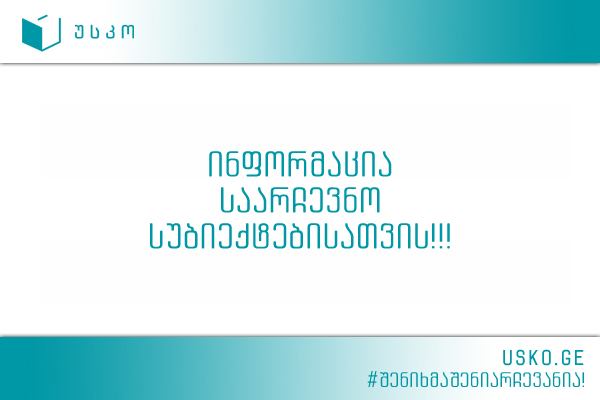 უსკო

ინფორმაცია
საარჩევნო
სუბიექტებისათვის!!!

USKO.GE
#შენიხმაშენიარჩევანია!